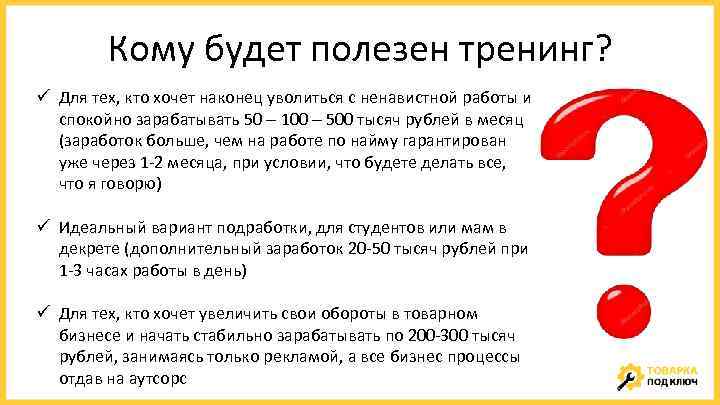 Кому будет полезен тренинг?

✓ Для тех, кто хочет наконец уволиться с ненавистной работы и спокойно зарабатывать 50 – 100 – 500 тысяч рублей в месяц (заработок больше, чем на работе по найму гарантирован уже через 1-2 месяца, при условии, что будете делать все, что я говорю)

✓ Идеальный вариант подработки, для студентов или мам в декрете (дополнительный заработок 20-50 тысяч рублей при 1-3 часах работы в день)

✓ Для тех, кто хочет увеличить свои обороты в товарном бизнесе и начать стабильно зарабатывать по 200-300 тысяч рублей, занимаясь только рекламой, а все бизнес процессы отдав на аутсорс

ТОВАРКА ПОД КЛЮЧ